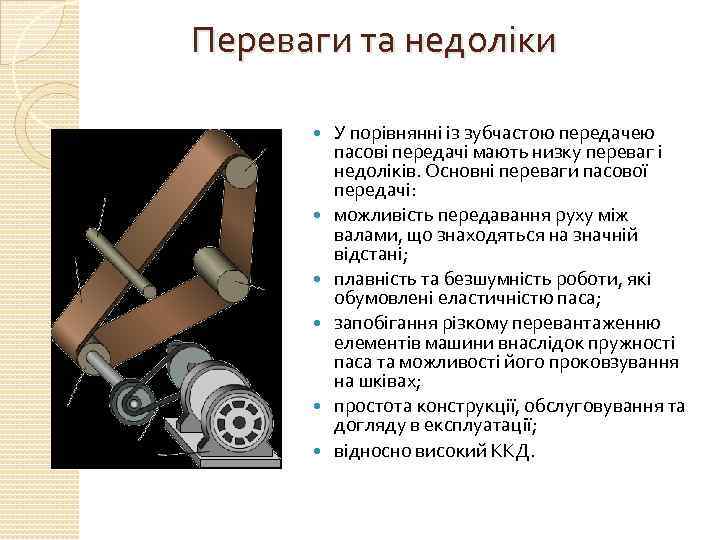 Переваги та недоліки

- У порівнянні із зубчастою передачею пасові передачі мають низку переваг і недоліків. Основні переваги пасової передачі:
- можливість передавання руху між валами, що знаходяться на значній відстані;
- плавність та безшумність роботи, які обумовлені еластичністю паса;
- запобігання різкому перевантаженню елементів машини внаслідок пружності паса та можливості його проковзування на шківах;
- простота конструкції, обслуговування та догляду в експлуатації;
- відносно високий ККД.